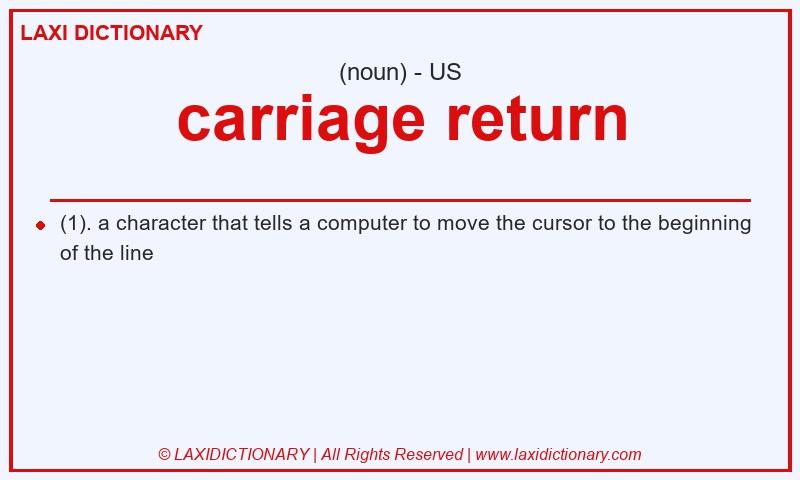 LAXI DICTIONARY

(noun) - US

carriage return

(1). a character that tells a computer to move the cursor to the beginning of the line

© LAXIDICTIONARY | All Rights Reserved | www.laxidictionary.com